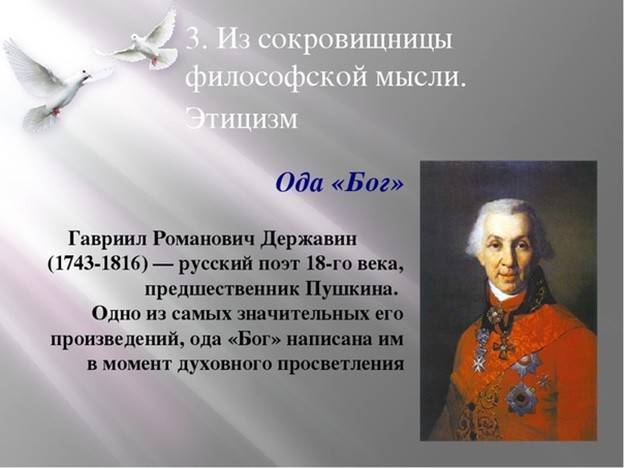 3. Из сокровищницы философской мысли. Этицизм

Ода «Бог»

Гавриил Романович Державин (1743-1816) — русский поэт 18-го века, предшественник Пушкина. Одно из самых значительных его произведений, ода «Бог» написана им в момент духовного просветления